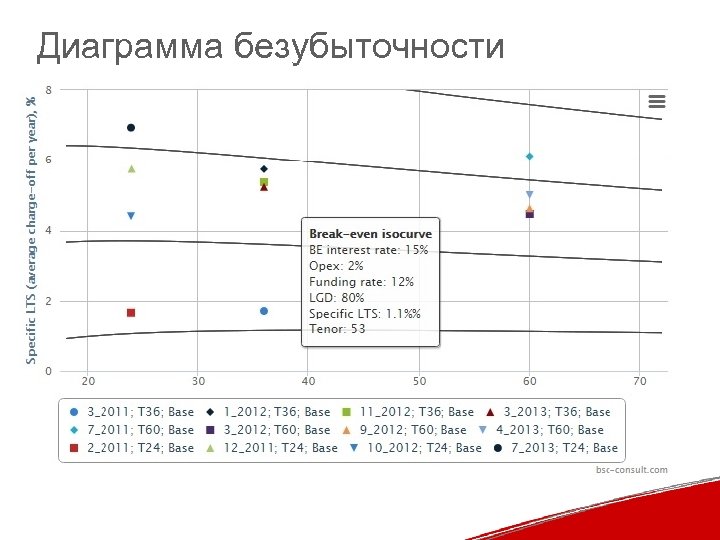 Диаграмма безубыточности

Specific LTS (average charge-off per year), %

8
6
4
2
0

20 30 40 50 60 70

Break-even isocurve
BE interest rate: 15%
Opex: 2%
Funding rate: 12%
LGD: 80%
Specific LTS: 1.1%%
Tenor: 53

3_2011; T36; Base
1_2012; T36; Base
11_2012; T36; Base
3_2013; T36; Base
7_2011; T60; Base
3_2012; T60; Base
9_2012; T60; Base
4_2013; T60; Base
2_2011; T24; Base
12_2011; T24; Base
10_2012; T24; Base
7_2013; T24; Base

bsc-consult.com